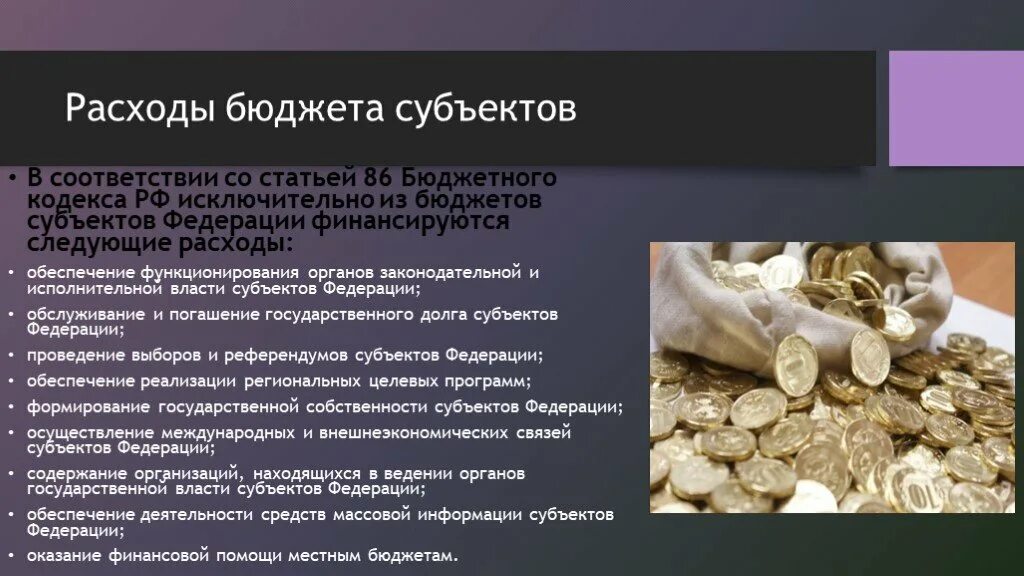 Расходы бюджета субъектов

• В соответствии со статьей 86 Бюджетного кодекса РФ исключительно из бюджетов субъектов Федерации финансируются следующие расходы:

• обеспечение функционирования органов законодательной и исполнительной власти субъектов Федерации;

• обслуживание и погашение государственного долга субъектов Федерации;

• проведение выборов и референдумов субъектов Федерации;

• обеспечение реализации региональных целевых программ;

• формирование государственной собственности субъектов Федерации;

• осуществление международных и внешнеэкономических связей субъектов Федерации;

• содержание организаций, находящихся в ведении органов государственной власти субъектов Федерации;

• обеспечение деятельности средств массовой информации субъектов Федерации;

• оказание финансовой помощи местным бюджетам.